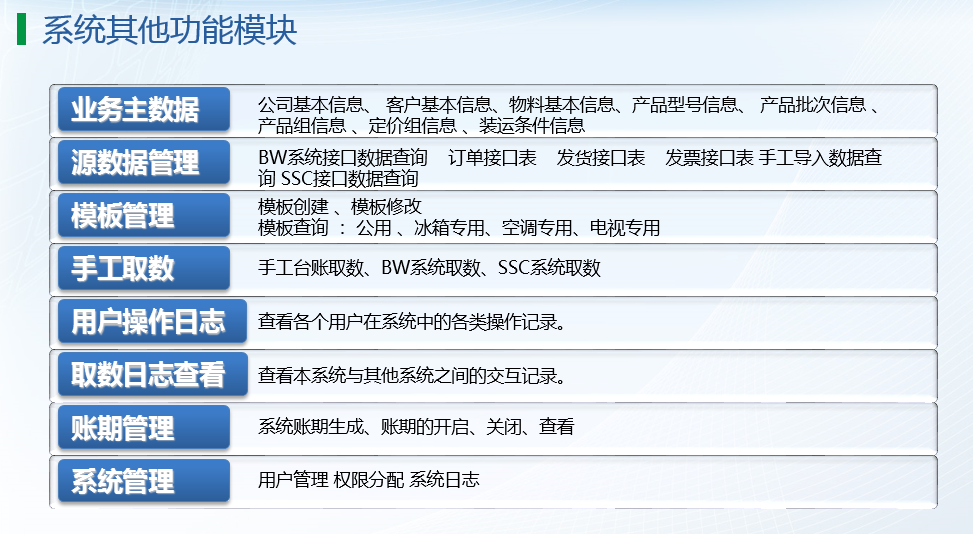 系统其他功能模块

业务主数据
公司基本信息、 客户基本信息、物料基本信息、产品型号信息、 产品批次信息 、产品组信息 、定价组信息 、装运条件信息

源数据管理
BW系统接口数据查询 订单接口表 发货接口表 发票接口表 手工导入数据查询 SSC接口数据查询

模板管理
模板创建 、模板修改
模板查询 ： 公用 、冰箱专用、空调专用、电视专用

手工取数
手工台账取数、BW系统取数、SSC系统取数

用户操作日志
查看各个用户在系统中的各类操作记录。

取数日志查看
查看本系统与其他系统之间的交互记录。

账期管理
系统账期生成、账期的开启、关闭、查看

系统管理
用户管理 权限分配 系统日志